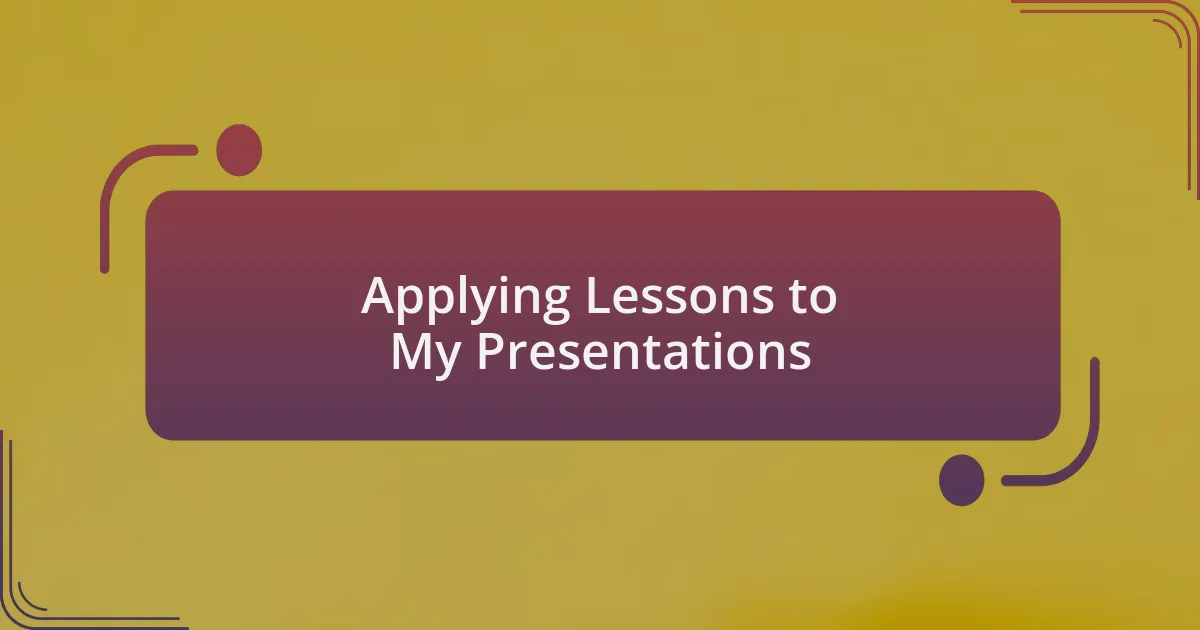 Applying Lessons to My Presentations